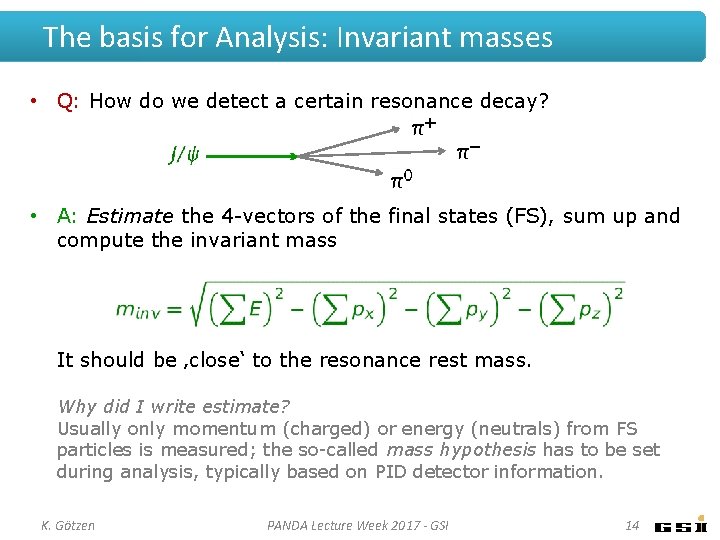 The basis for Analysis: Invariant masses

• Q: How do we detect a certain resonance decay?

$J/\psi$

$\pi^+$

$\pi^-$

$\pi^0$

• A: Estimate the 4-vectors of the final states (FS), sum up and compute the invariant mass

$m_{inv} = \sqrt{\left(\sum E\right)^2 - \left(\sum p_x\right)^2 - \left(\sum p_y\right)^2 - \left(\sum p_z\right)^2}$

It should be ‚close' to the resonance rest mass.

Why did I write estimate?
Usually only momentum (charged) or energy (neutrals) from FS particles is measured; the so-called mass hypothesis has to be set during analysis, typically based on PID detector information.

K. Götzen

PANDA Lecture Week 2017 - GSI

14

GSI